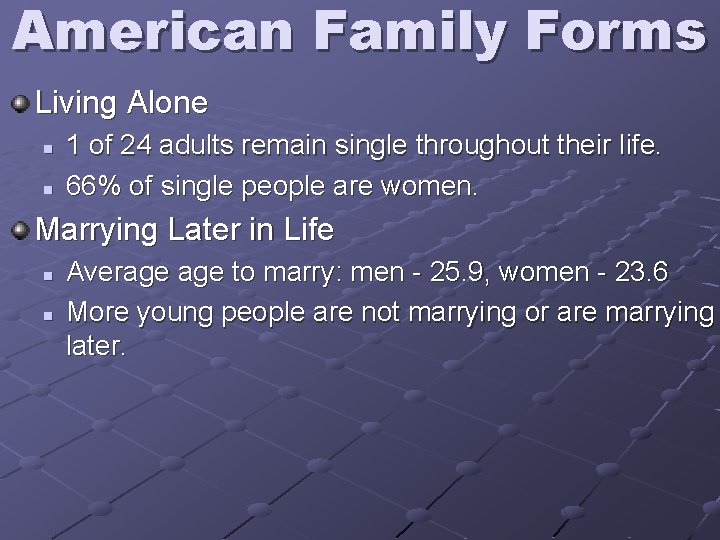 American Family Forms

Living Alone

1 of 24 adults remain single throughout their life.

66% of single people are women.

Marrying Later in Life

Average age to marry: men - 25.9, women - 23.6

More young people are not marrying or are marrying later.